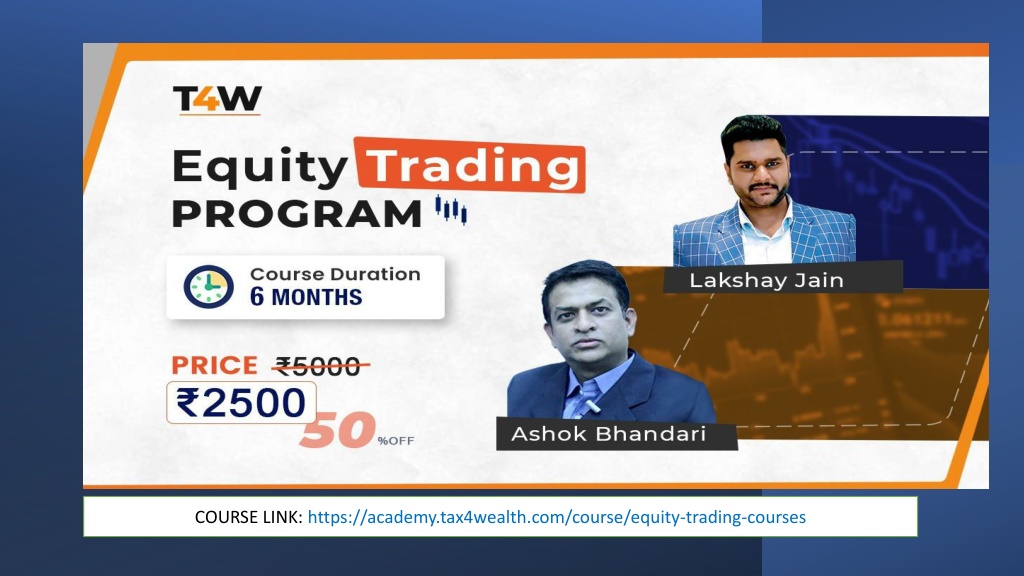 T4W

Equity Trading PROGRAM

Course Duration
6 MONTHS

PRICE ₹5000
₹2500
50 %OFF

Lakshay Jain

Ashok Bhandari

COURSE LINK: https://academy.tax4wealth.com/course/equity-trading-courses